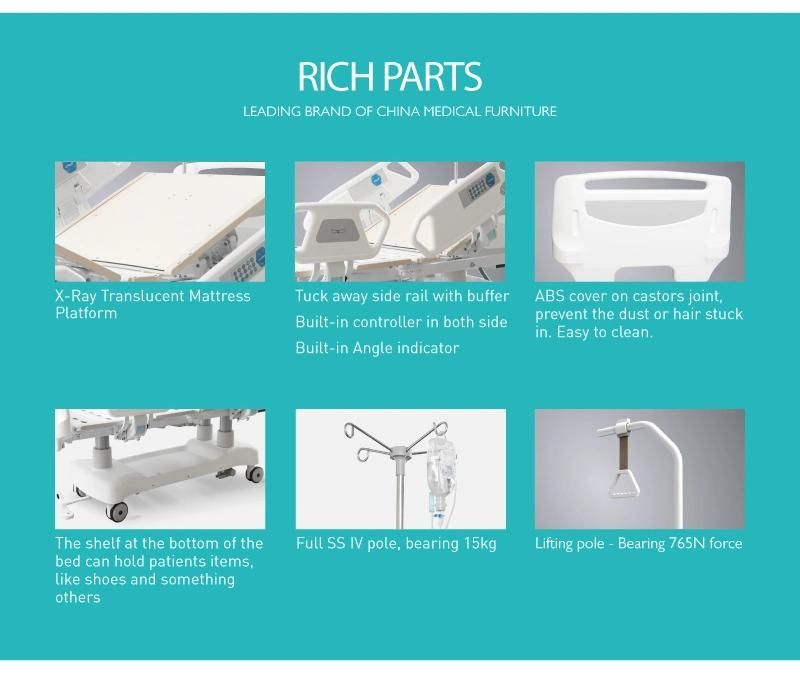 RICH PARTS

LEADING BRAND OF CHINA MEDICAL FURNITURE

X-Ray Translucent Mattress Platform

Tuck away side rail with buffer

Built-in controller in both side

Built-in Angle indicator

ABS cover on castors joint, prevent the dust or hair stuck in. Easy to clean.

The shelf at the bottom of the bed can hold patients items, like shoes and something others

Full SS IV pole, bearing 15kg

Lifting pole - Bearing 765N force